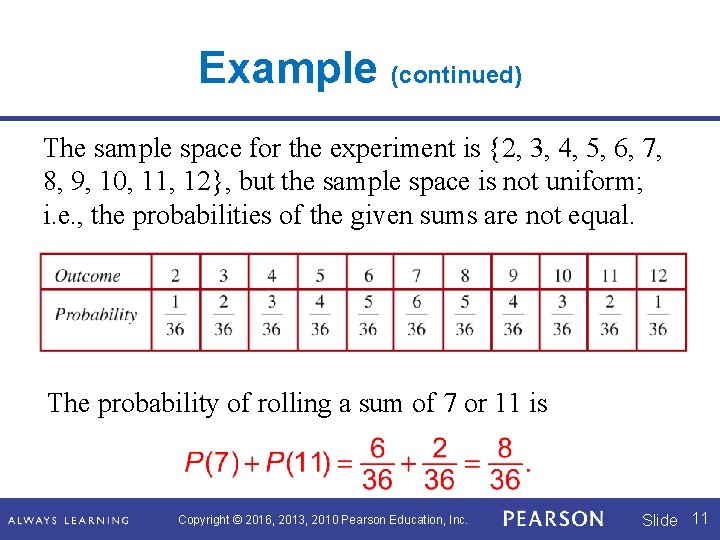 Example (continued)

The sample space for the experiment is {2, 3, 4, 5, 6, 7, 8, 9, 10, 11, 12}, but the sample space is not uniform; i.e., the probabilities of the given sums are not equal.

| Outcome | 2 | 3 | 4 | 5 | 6 | 7 | 8 | 9 | 10 | 11 | 12 |
|---|---|---|---|---|---|---|---|---|---|---|---|
| Probability | $\frac{1}{36}$ | $\frac{2}{36}$ | $\frac{3}{36}$ | $\frac{4}{36}$ | $\frac{5}{36}$ | $\frac{6}{36}$ | $\frac{5}{36}$ | $\frac{4}{36}$ | $\frac{3}{36}$ | $\frac{2}{36}$ | $\frac{1}{36}$ |

The probability of rolling a sum of 7 or 11 is

$P(7) + P(11) = \frac{6}{36} + \frac{2}{36} = \frac{8}{36}.$

ALWAYS LEARNING Copyright © 2016, 2013, 2010 Pearson Education, Inc. PEARSON Slide 11